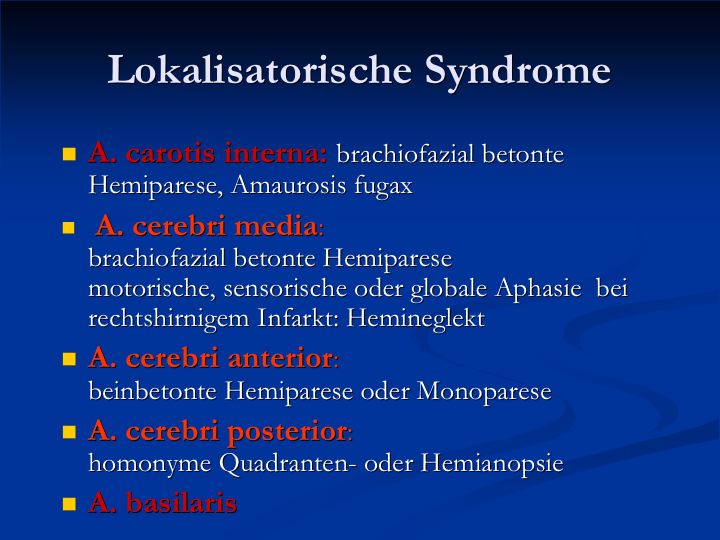 Lokalisatorische Syndrome

A. carotis interna: brachiofazial betonte Hemiparese, Amaurosis fugax

A. cerebri media:
brachiofazial betonte Hemiparese
motorische, sensorische oder globale Aphasie bei rechtshirnigem Infarkt: Hemineglekt

A. cerebri anterior:
beinbetonte Hemiparese oder Monoparese

A. cerebri posterior:
homonyme Quadranten- oder Hemianopsie

A. basilaris